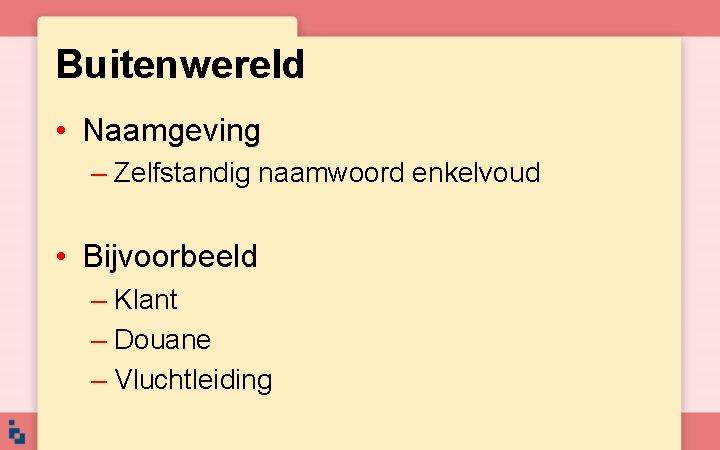 Buitenwereld

• Naamgeving
– Zelfstandig naamwoord enkelvoud

• Bijvoorbeeld
– Klant
– Douane
– Vluchtleiding